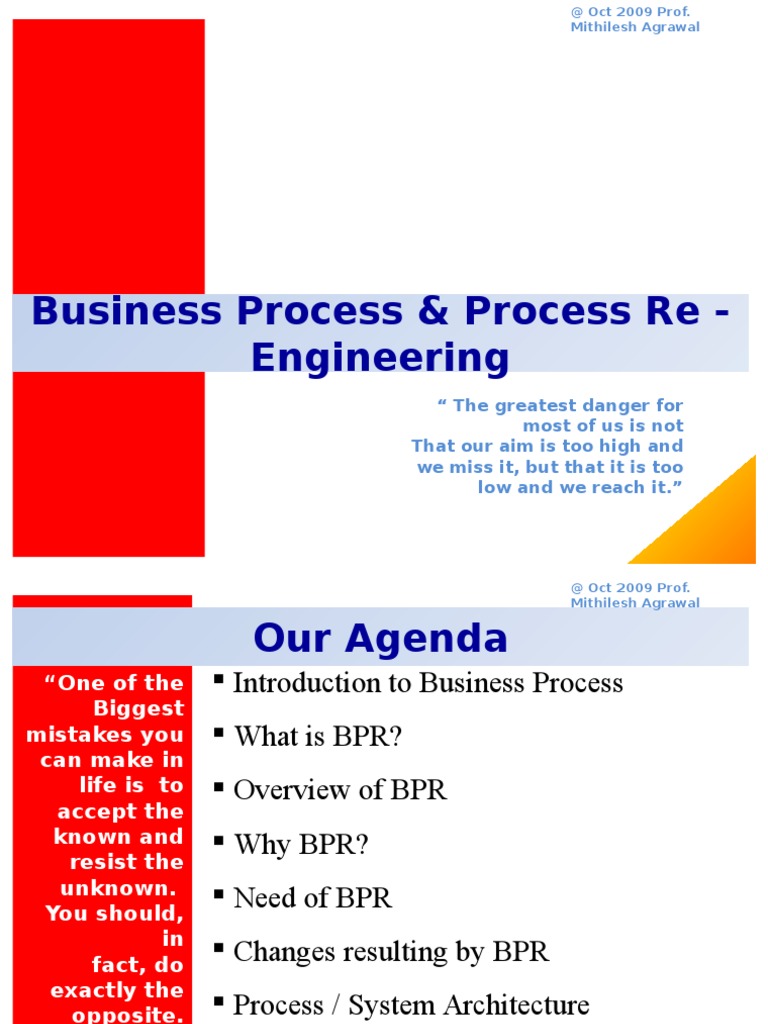 @ Oct 2009 Prof. Mithilesh Agrawal

Business Process & Process Re - Engineering

“ The greatest danger for most of us is not That our aim is too high and we miss it, but that it is too low and we reach it.”

@ Oct 2009 Prof. Mithilesh Agrawal

Our Agenda

“One of the Biggest mistakes you can make in life is to accept the known and resist the unknown. You should, in fact, do exactly the opposite.

▪ Introduction to Business Process
▪ What is BPR?
▪ Overview of BPR
▪ Why BPR?
▪ Need of BPR
▪ Changes resulting by BPR
▪ Process / System Architecture